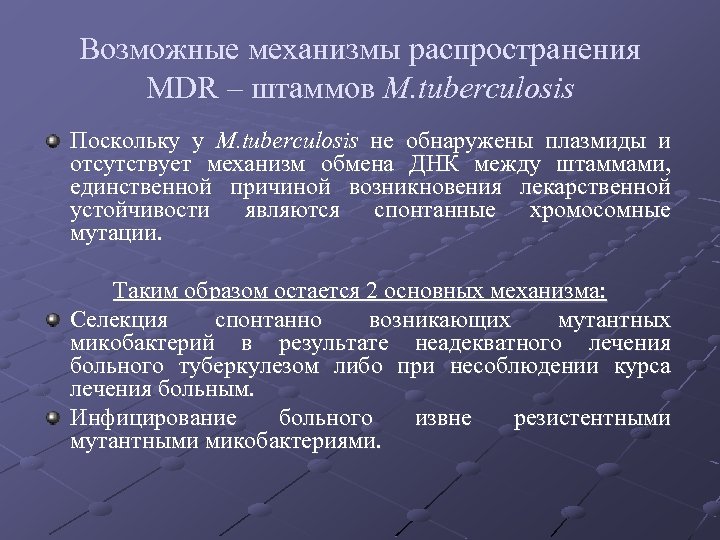 Возможные механизмы распространения MDR – штаммов M.tuberculosis

Поскольку у M.tuberculosis не обнаружены плазмиды и отсутствует механизм обмена ДНК между штаммами, единственной причиной возникновения лекарственной устойчивости являются спонтанные хромосомные мутации.

Таким образом остается 2 основных механизма:

Селекция спонтанно возникающих мутантных микобактерий в результате неадекватного лечения больного туберкулезом либо при несоблюдении курса лечения больным.

Инфицирование больного извне резистентными мутантными микобактериями.